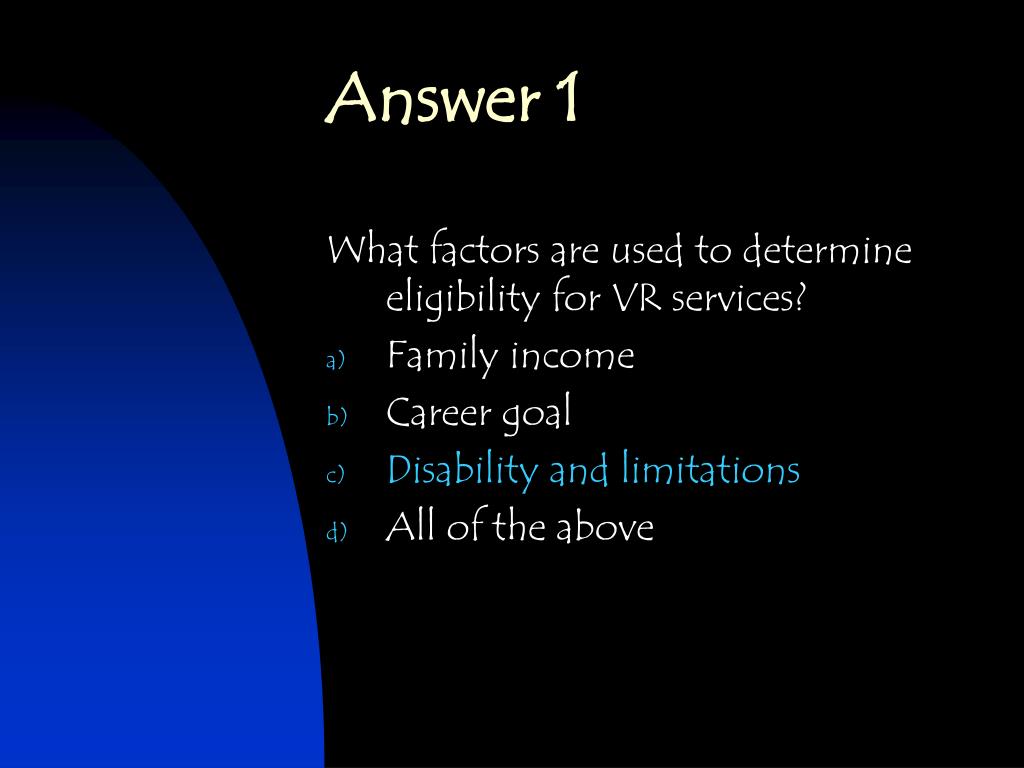 Answer 1

What factors are used to determine eligibility for VR services?

a) Family income
b) Career goal
c) Disability and limitations
d) All of the above